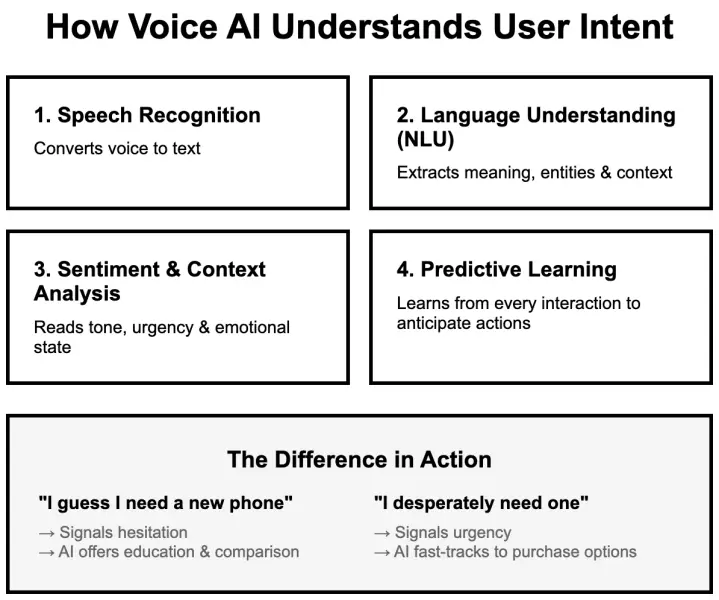 How Voice AI Understands User Intent

1. Speech Recognition
Converts voice to text

2. Language Understanding (NLU)
Extracts meaning, entities & context

3. Sentiment & Context Analysis
Reads tone, urgency & emotional state

4. Predictive Learning
Learns from every interaction to anticipate actions

The Difference in Action

"I guess I need a new phone"
→ Signals hesitation
→ AI offers education & comparison

"I desperately need one"
→ Signals urgency
→ AI fast-tracks to purchase options